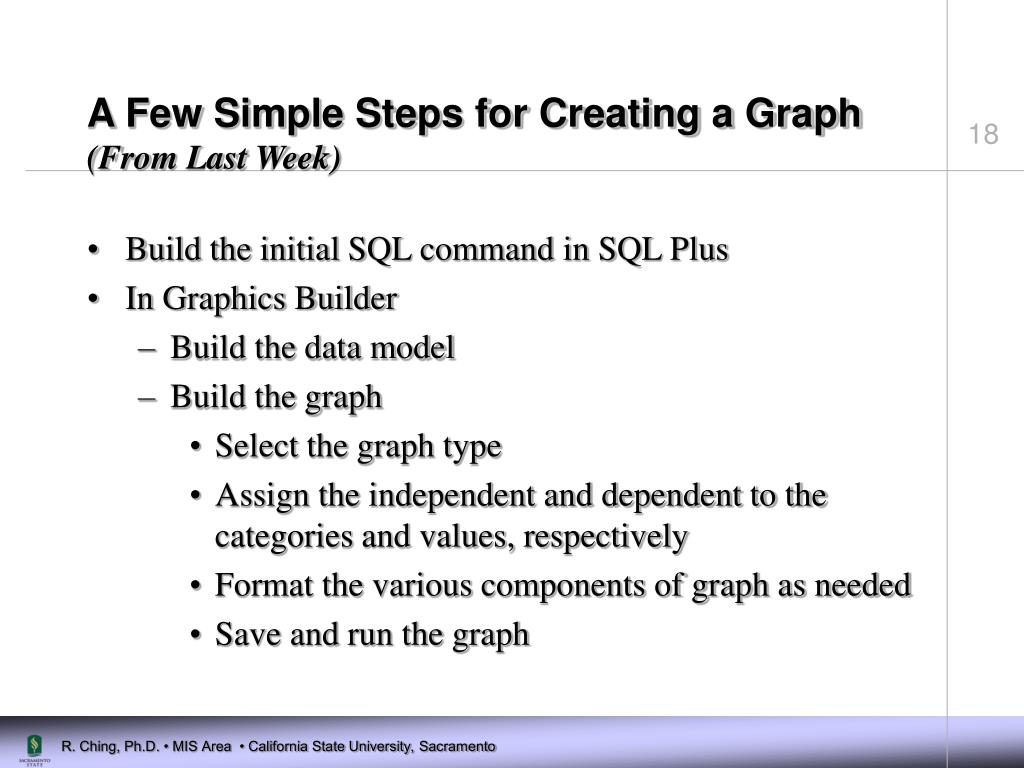 A Few Simple Steps for Creating a Graph
(From Last Week)

18

• Build the initial SQL command in SQL Plus
• In Graphics Builder
– Build the data model
– Build the graph
• Select the graph type
• Assign the independent and dependent to the categories and values, respectively
• Format the various components of graph as needed
• Save and run the graph

SACRAMENTO STATE

R. Ching, Ph.D. • MIS Area • California State University, Sacramento